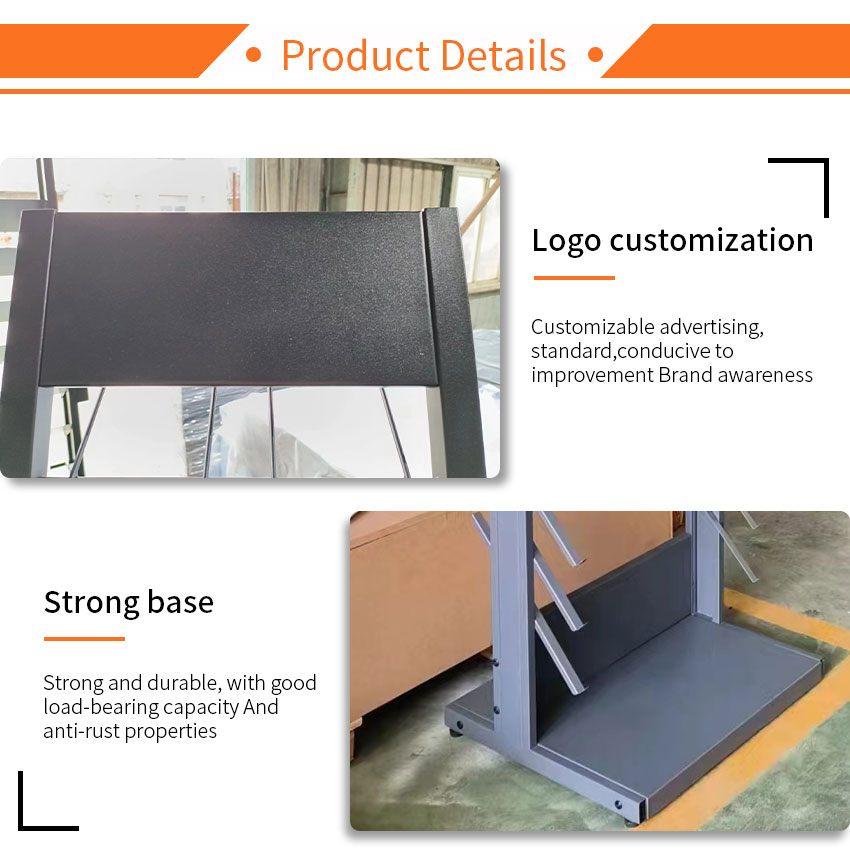 • Product Details •

Logo customization

Customizable advertising, standard,conducive to improvement Brand awareness

Strong base

Strong and durable, with good load-bearing capacity And anti-rust properties